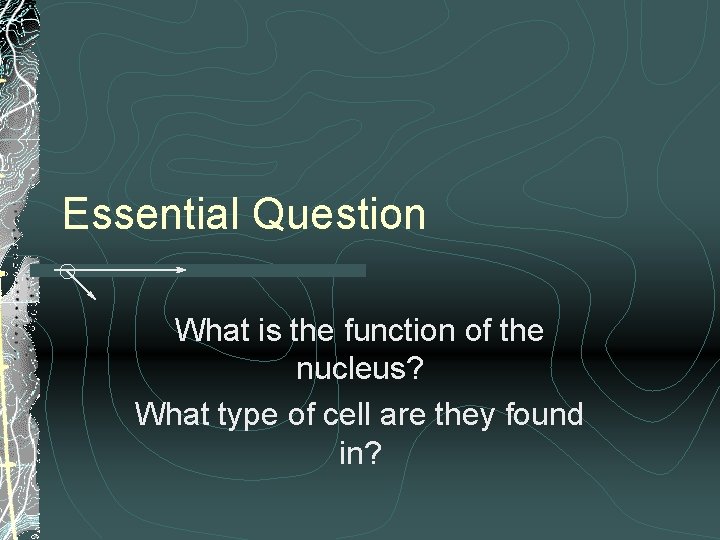 Essential Question

What is the function of the nucleus?

What type of cell are they found in?